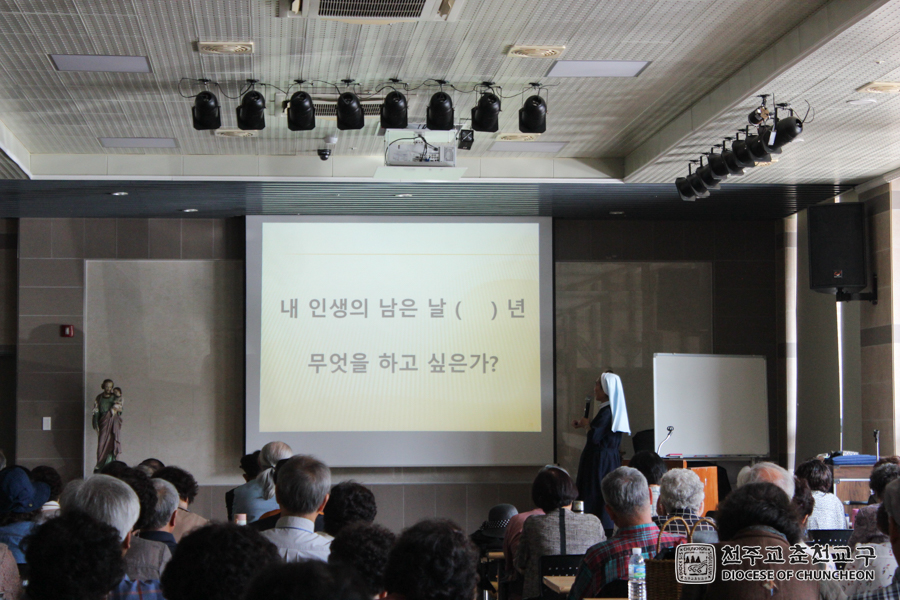 내 인생의 남은 날 (  ) 년

무엇을 하고 싶은가?

천주교춘천교구
DIOCESE OF CHUNCHEON